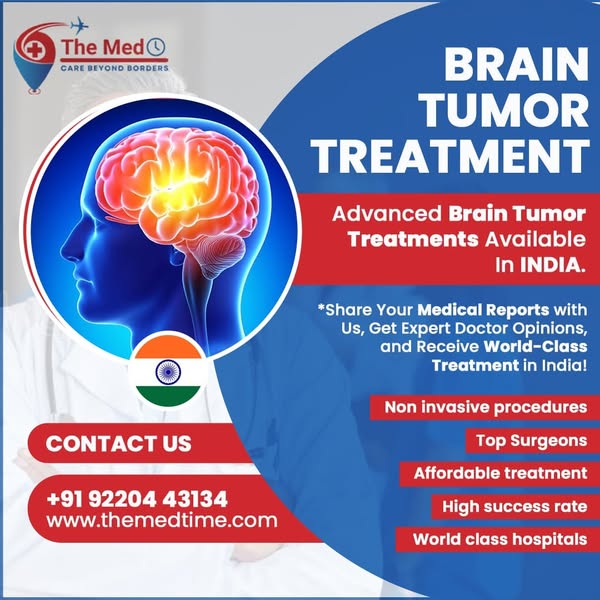 The Med
CARE BEYOND BORDERS

BRAIN TUMOR TREATMENT

Advanced Brain Tumor Treatments Available In INDIA.

*Share Your Medical Reports with Us, Get Expert Doctor Opinions, and Receive World-Class Treatment in India!

Non invasive procedures

Top Surgeons

Affordable treatment

High success rate

World class hospitals

CONTACT US

+91 92204 43134
www.themedtime.com